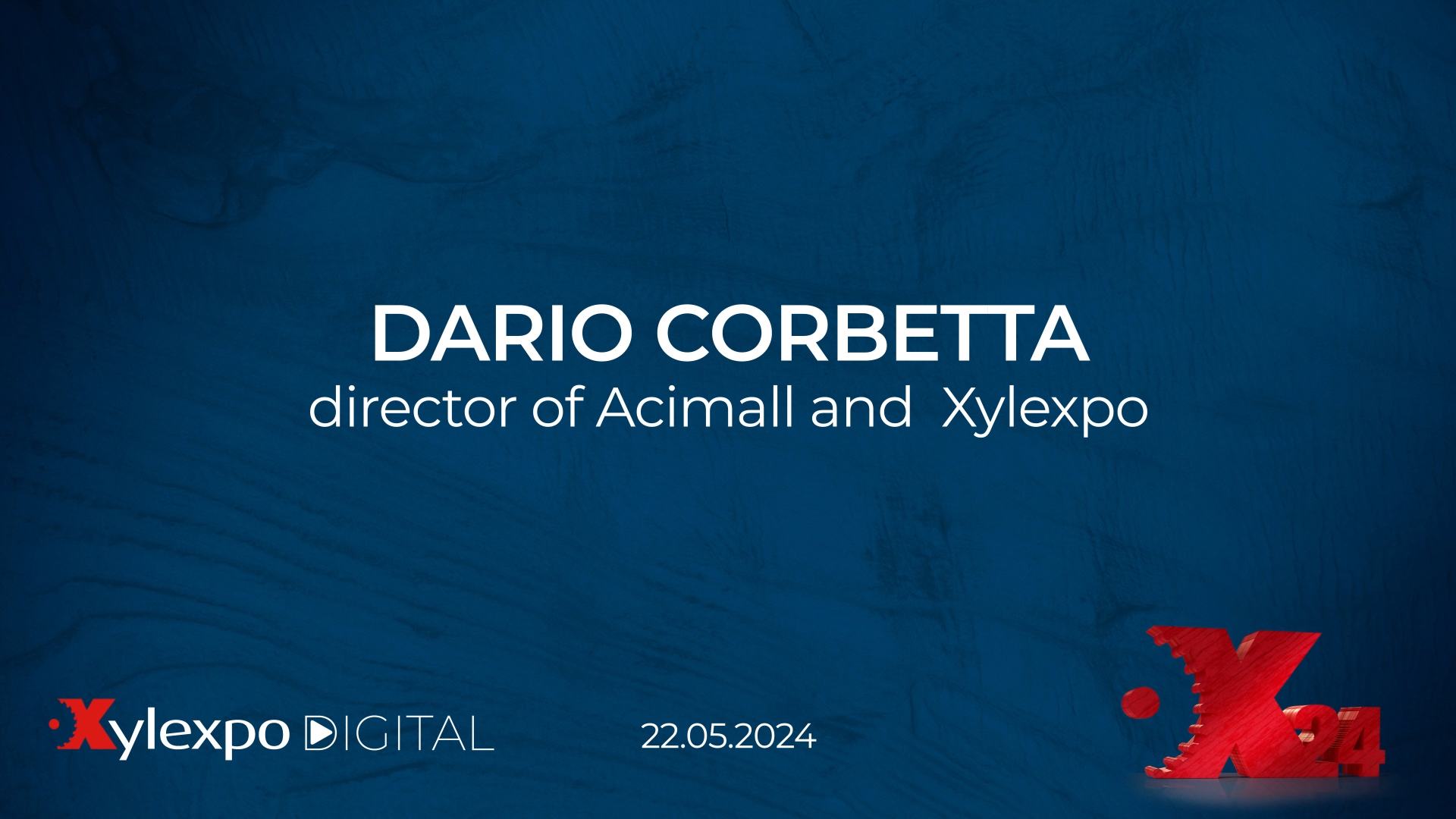 DARIO CORBETTA
director of Acimall and Xylexpo

Xylexpo DIGITAL

22.05.2024

X24